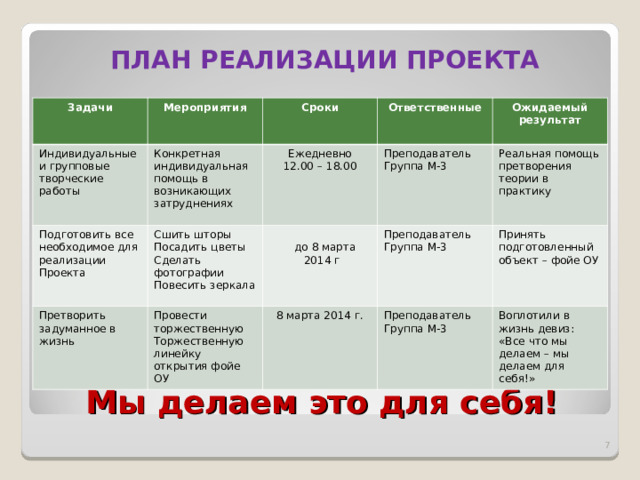 ПЛАН РЕАЛИЗАЦИИ ПРОЕКТА

| Задачи | Мероприятия | Сроки | Ответственные | Ожидаемый результат |
|---|---|---|---|---|
| Индивидуальные и групповые творческие работы | Конкретная индивидуальная помощь в возникающих затруднениях | Ежедневно 12.00 – 18.00 | Преподаватель Группа М-3 | Реальная помощь претворения теории в практику |
| Подготовить все необходимое для реализации Проекта | Сшить шторы Посадить цветы Сделать фотографии Повесить зеркала | до 8 марта 2014 г | Преподаватель Группа М-3 | Принять подготовленный объект – фойе ОУ |
| Претворить задуманное в жизнь | Провести торжественную Торжественную линейку открытия фойе ОУ | 8 марта 2014 г. | Преподаватель Группа М-3 | Воплотили в жизнь девиз: «Все что мы делаем – мы делаем для себя!» |

Мы делаем это для себя!

7